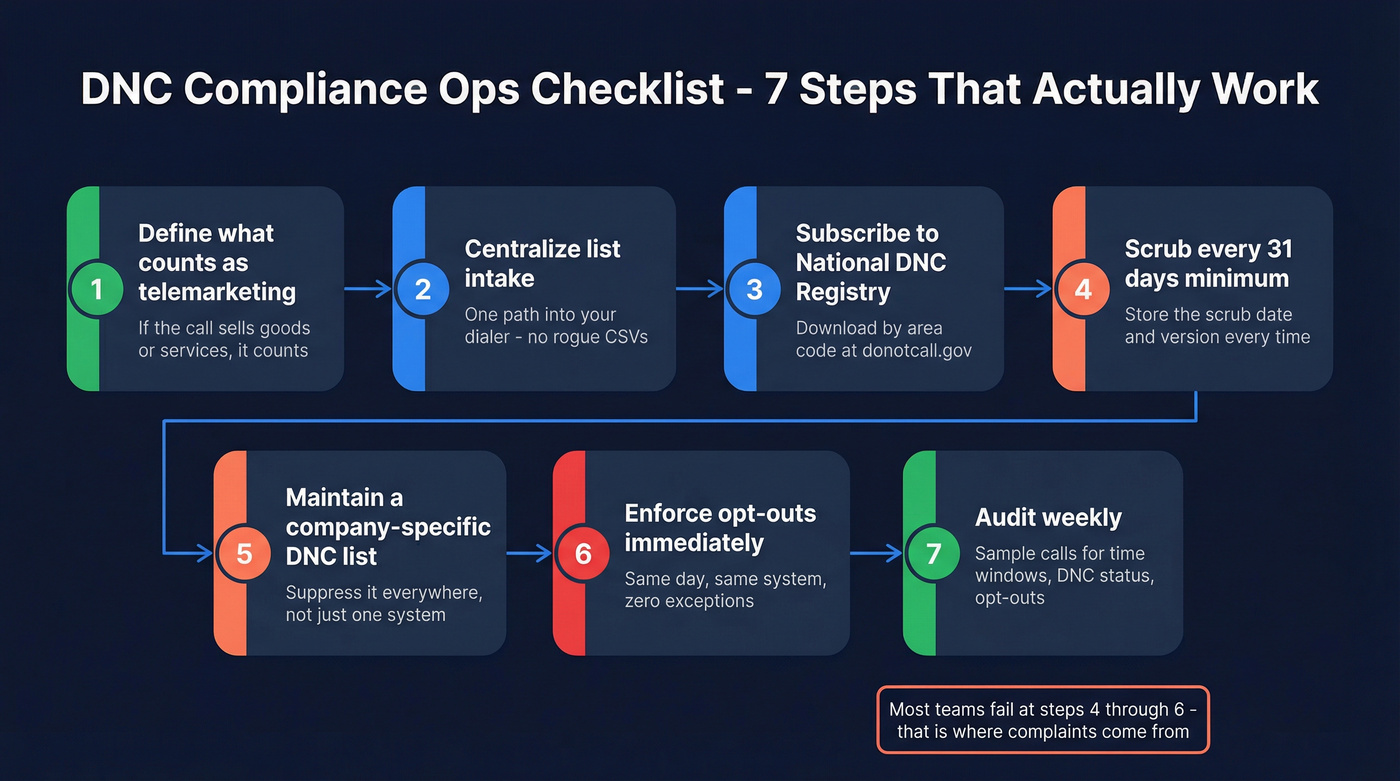 DNC Compliance Ops Checklist - 7 Steps That Actually Work

1
Define what counts as telemarketing
If the call sells goods or services, it counts

2
Centralize list intake
One path into your dialer - no rogue CSVs

3
Subscribe to National DNC Registry
Download by area code at donotcall.gov

4
Scrub every 31 days minimum
Store the scrub date and version every time

5
Maintain a company-specific DNC list
Suppress it everywhere, not just one system

6
Enforce opt-outs immediately
Same day, same system, zero exceptions

7
Audit weekly
Sample calls for time windows, DNC status, opt-outs

Most teams fail at steps 4 through 6 - that is where complaints come from